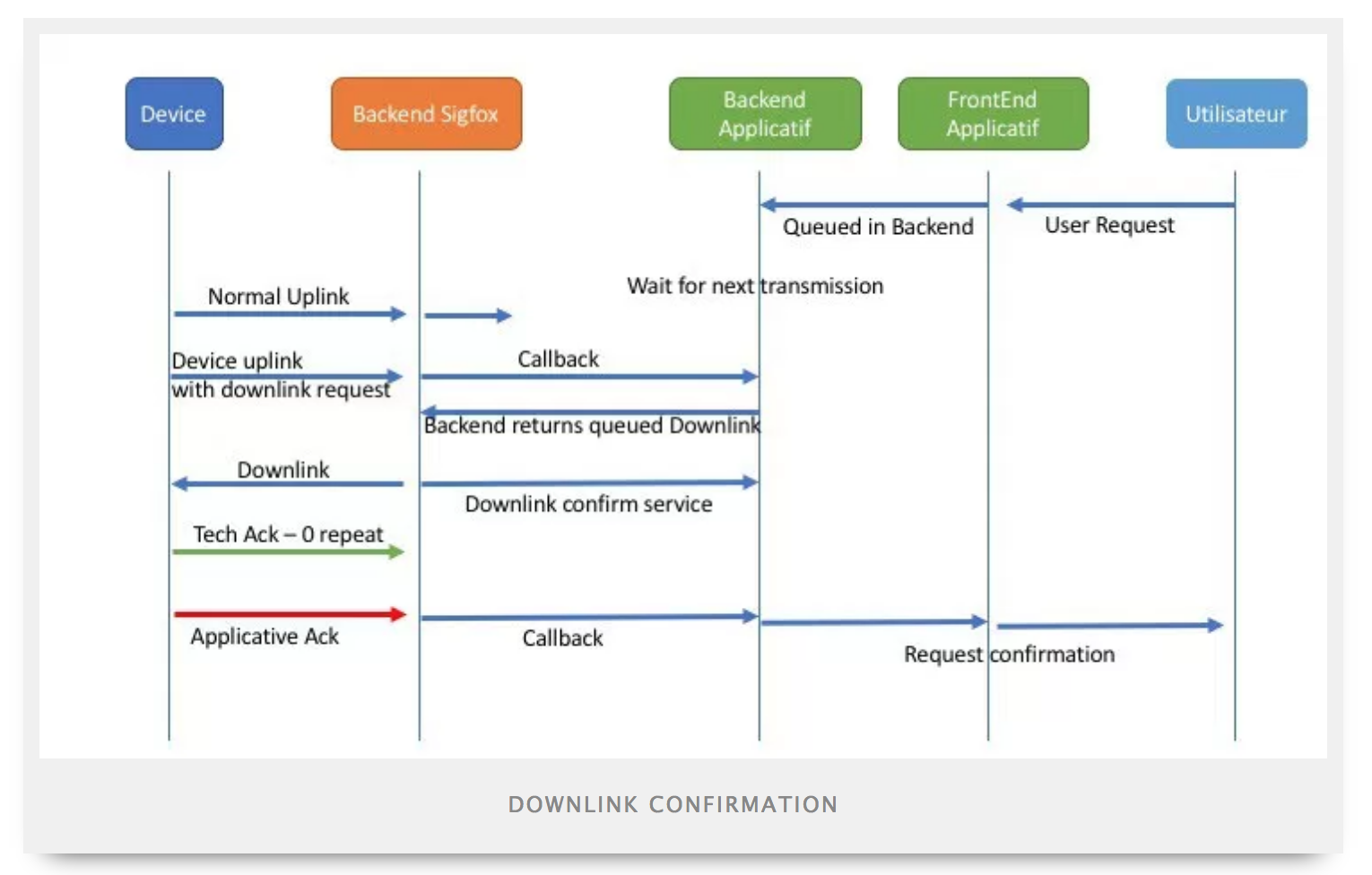 Device

Backend Sigfox

Backend Applicatif

FrontEnd Applicatif

Utilisateur

Queued in Backend

User Request

Wait for next transmission

Normal Uplink

Device uplink with downlink request

Callback

Backend returns queued Downlink

Downlink

Downlink confirm service

Tech Ack – 0 repeat

Applicative Ack

Callback

Request confirmation

DOWNLINK CONFIRMATION